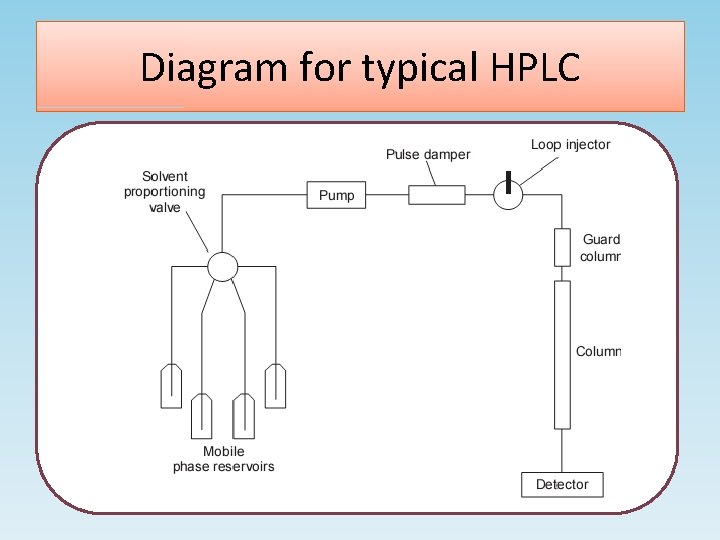 Diagram for typical HPLC

Solvent proportioning valve

Pump

Pulse damper

Loop injector

Guard column

Column

Mobile phase reservoirs

Detector